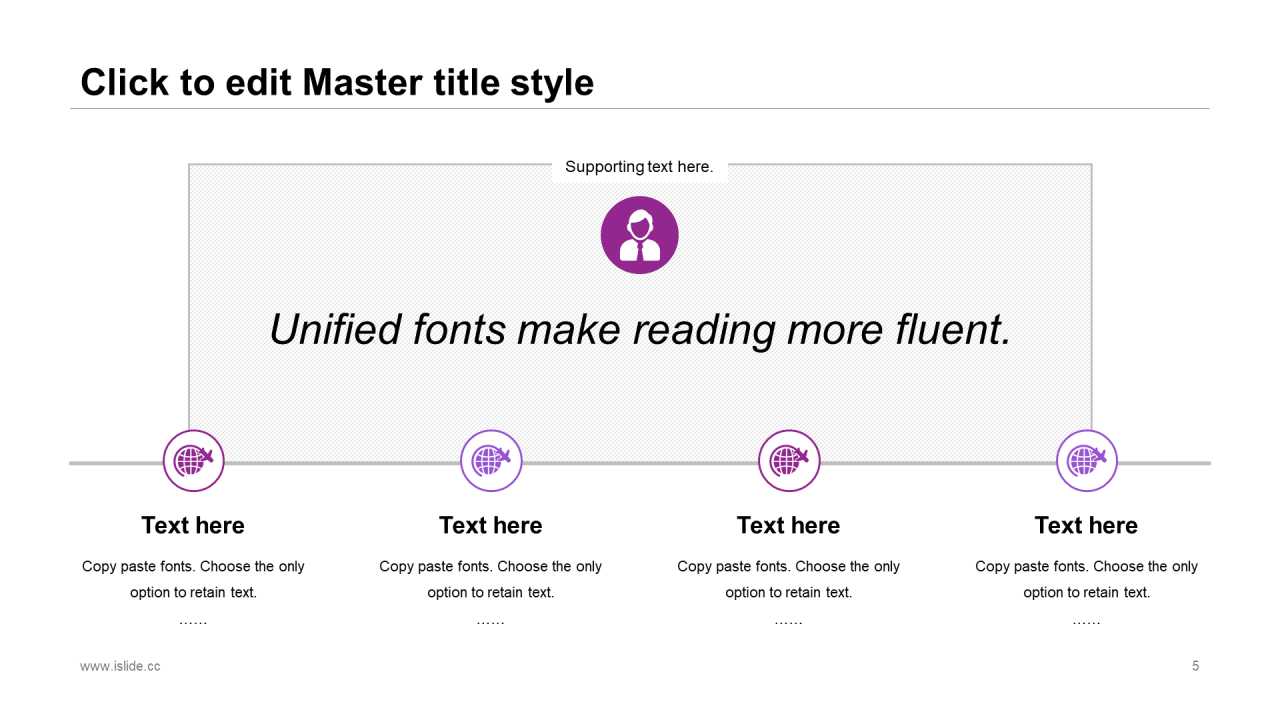 Click to edit Master title style

Supporting text here.

Unified fonts make reading more fluent.

Text here

Copy paste fonts. Choose the only option to retain text.

……

Text here

Copy paste fonts. Choose the only option to retain text.

……

Text here

Copy paste fonts. Choose the only option to retain text.

……

Text here

Copy paste fonts. Choose the only option to retain text.

……

www.islide.cc

5